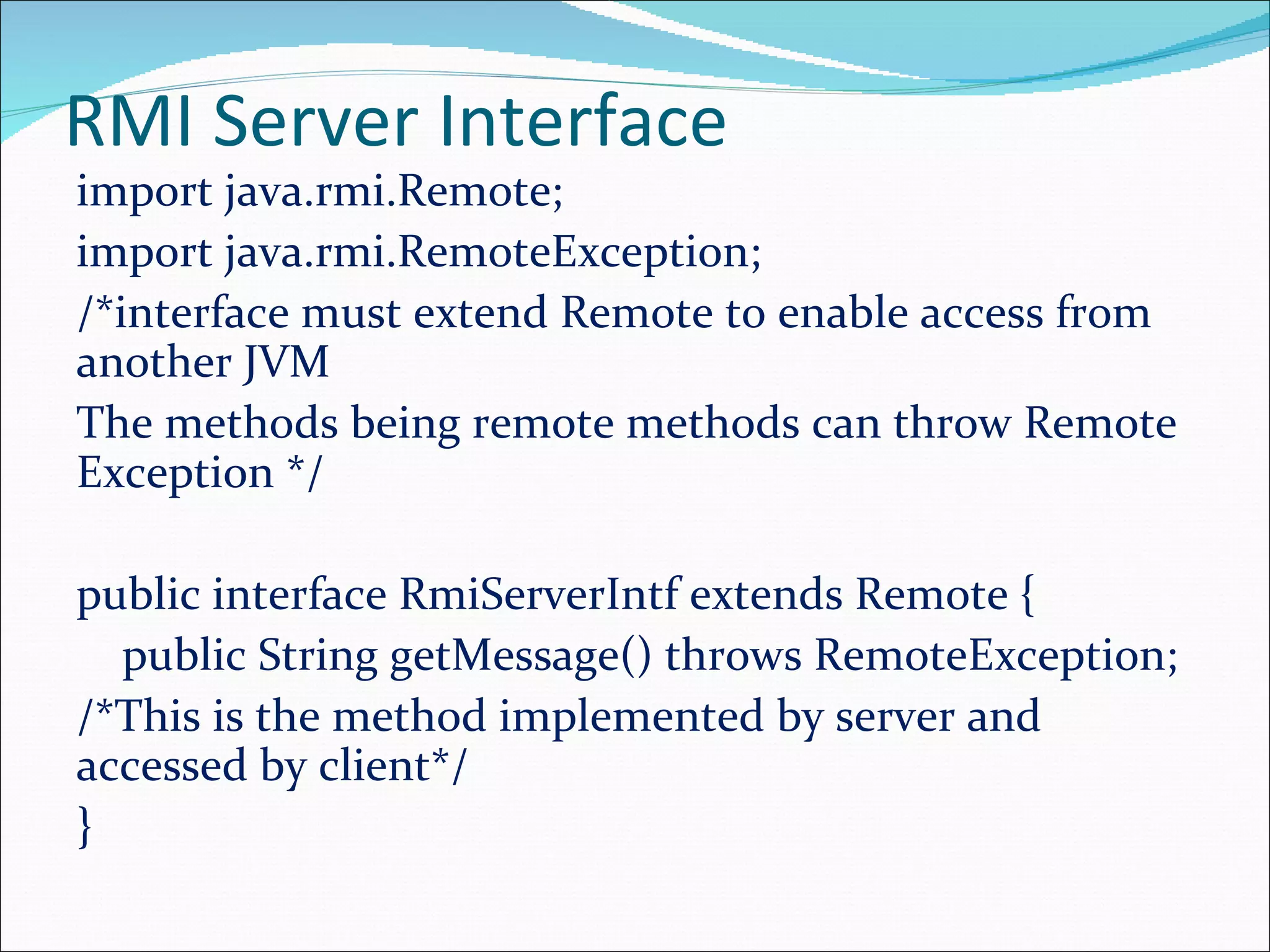 RMI Server Interface

import java.rmi.Remote;

import java.rmi.RemoteException;

/*interface must extend Remote to enable access from another JVM

The methods being remote methods can throw Remote Exception */

public interface RmiServerIntf extends Remote {

public String getMessage() throws RemoteException;

/*This is the method implemented by server and accessed by client*/

}